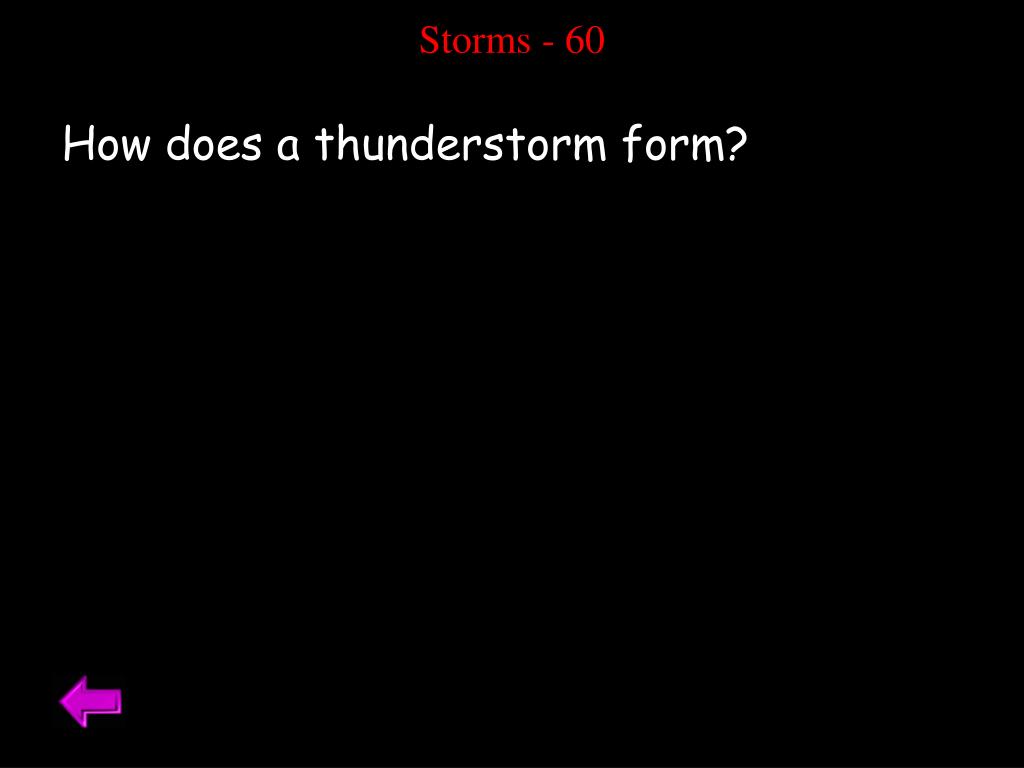 Storms - 60

How does a thunderstorm form?